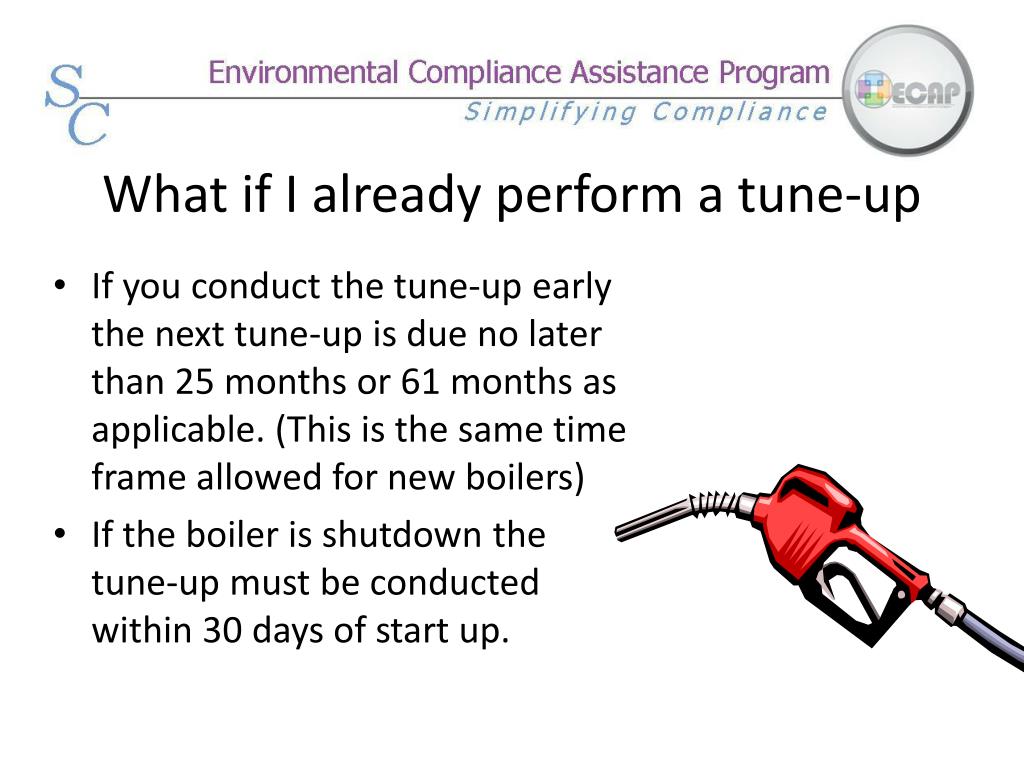 SC

Environmental Compliance Assistance Program
Simplifying Compliance

ECAP

What if I already perform a tune-up

• If you conduct the tune-up early the next tune-up is due no later than 25 months or 61 months as applicable. (This is the same time frame allowed for new boilers)
• If the boiler is shutdown the tune-up must be conducted within 30 days of start up.